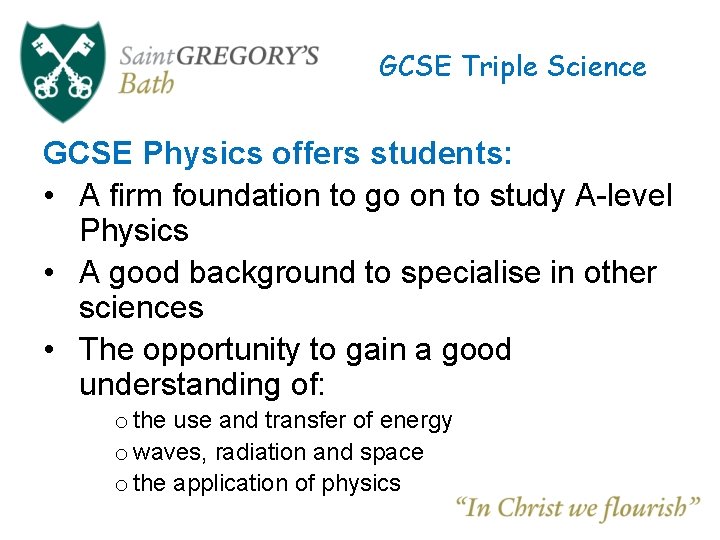 SaintGREGORY'S Bath

GCSE Triple Science

GCSE Physics offers students:

• A firm foundation to go on to study A-level Physics
• A good background to specialise in other sciences
• The opportunity to gain a good understanding of:
 o the use and transfer of energy
 o waves, radiation and space
 o the application of physics

"In Christ we flourish"